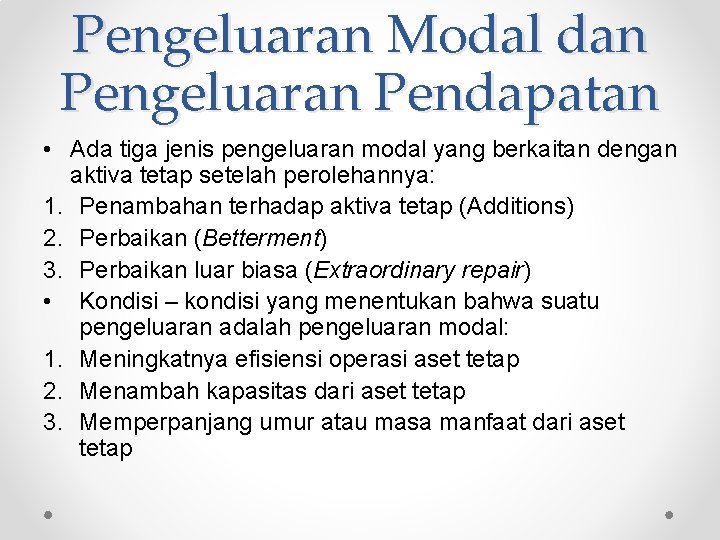 Pengeluaran Modal dan Pengeluaran Pendapatan

• Ada tiga jenis pengeluaran modal yang berkaitan dengan aktiva tetap setelah perolehannya:
1. Penambahan terhadap aktiva tetap (Additions)
2. Perbaikan (Betterment)
3. Perbaikan luar biasa (Extraordinary repair)
• Kondisi – kondisi yang menentukan bahwa suatu pengeluaran adalah pengeluaran modal:
1. Meningkatnya efisiensi operasi aset tetap
2. Menambah kapasitas dari aset tetap
3. Memperpanjang umur atau masa manfaat dari aset tetap